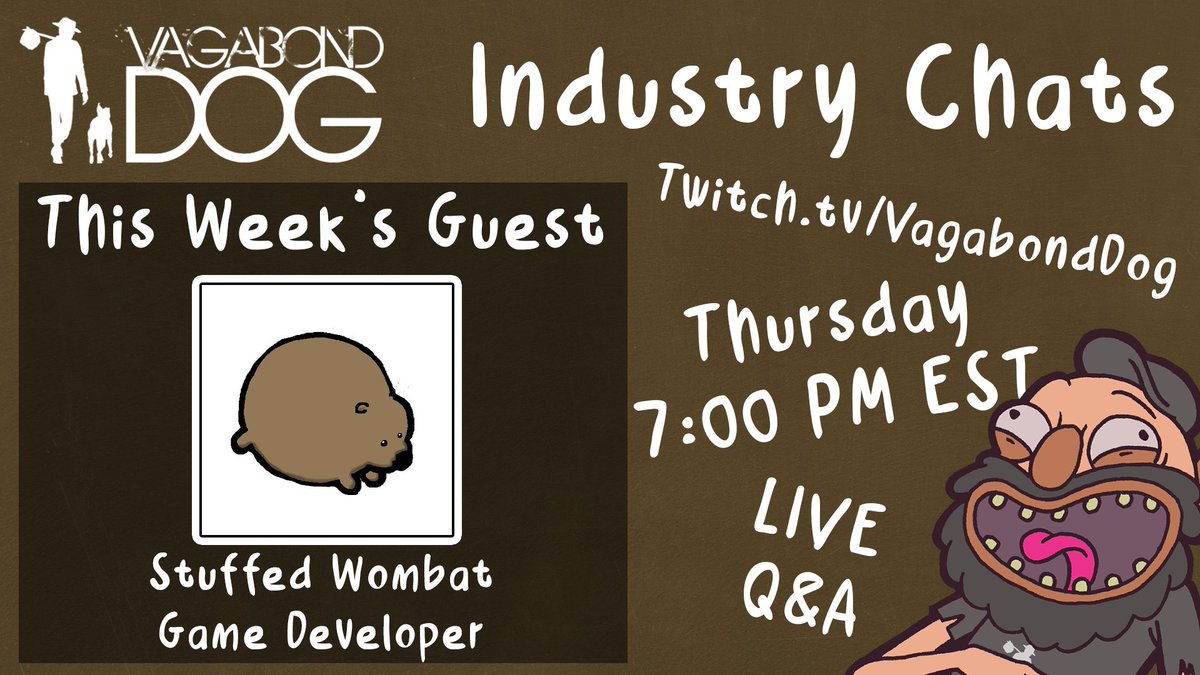 VAGABOND DOG

Industry Chats

This Week's Guest

Stuffed Wombat
Game Developer

Twitch.tv/VagabondDog

Thursday
7:00 PM EST

LIVE
Q&A